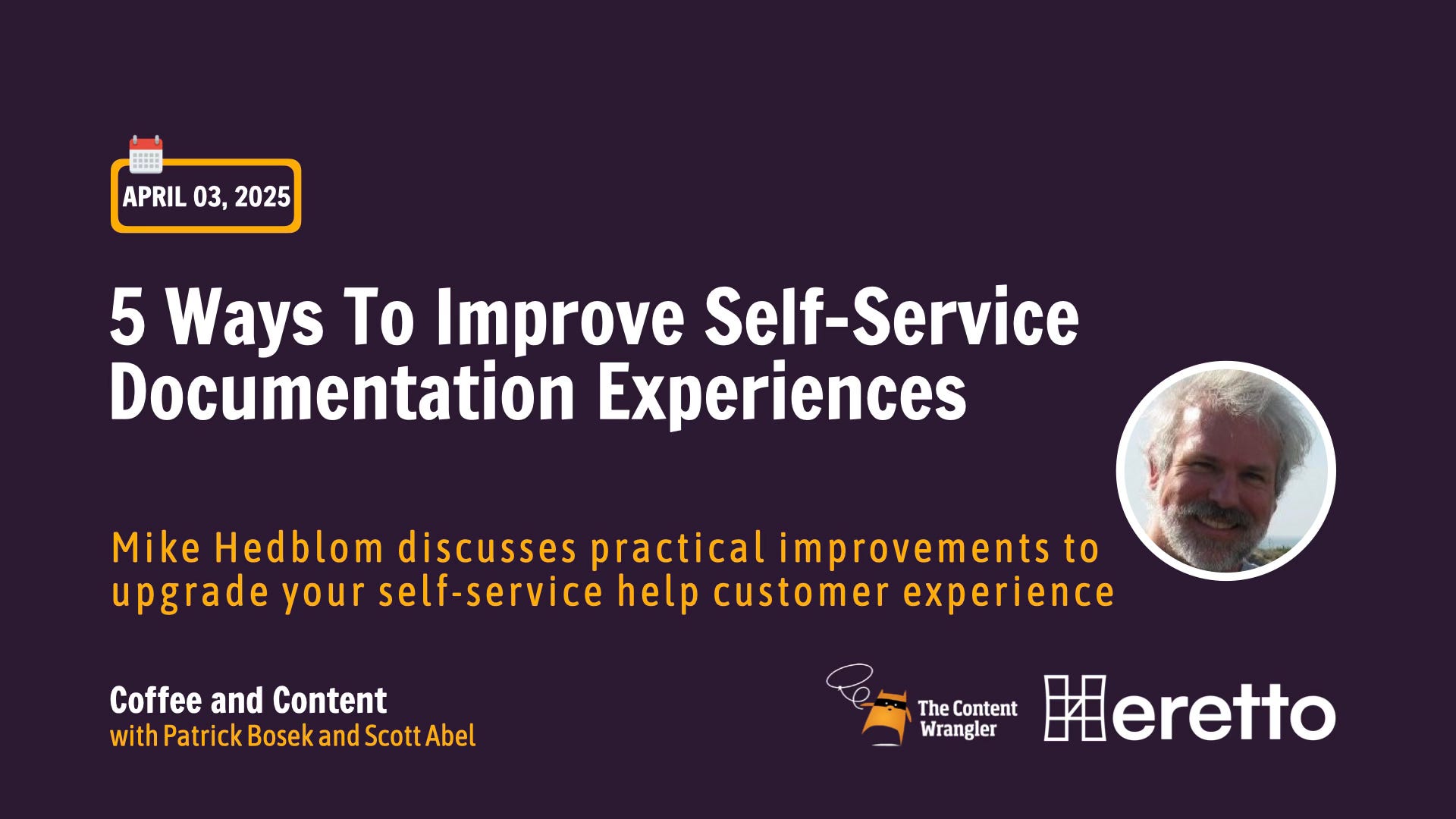 APRIL 03, 2025

5 Ways To Improve Self-Service Documentation Experiences

Mike Hedblom discusses practical improvements to upgrade your self-service help customer experience

Coffee and Content
with Patrick Bosek and Scott Abel

The Content Wrangler

Heretto